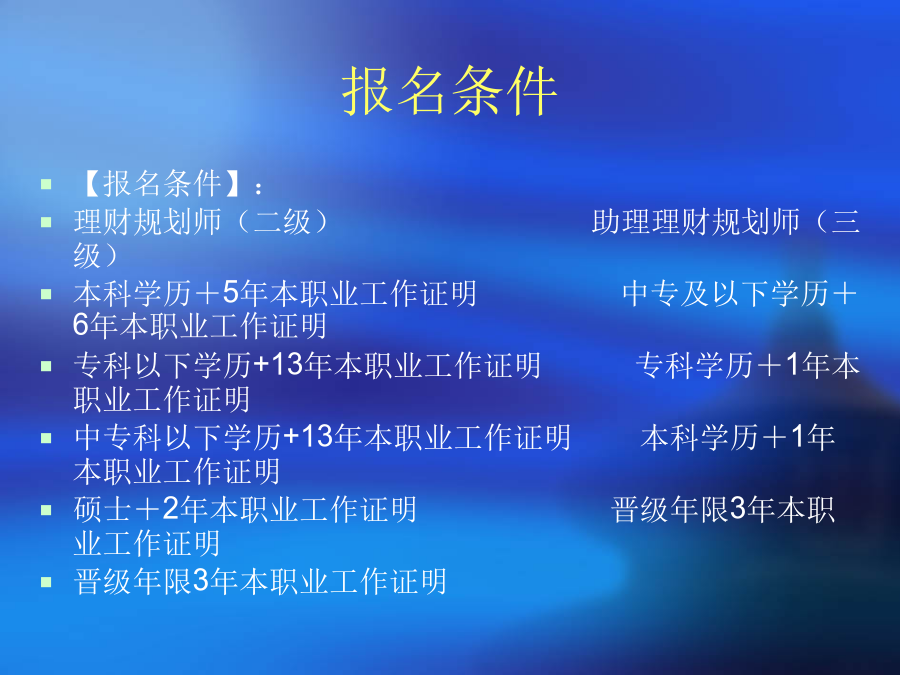 报名条件

【报名条件】：

理财规划师（二级） 助理理财规划师（三级）

本科学历＋5年本职业工作证明 中专及以下学历＋6年本职业工作证明

专科以下学历+13年本职业工作证明 专科学历＋1年本职业工作证明

中专科以下学历+13年本职业工作证明 本科学历＋1年本职业工作证明

硕士＋2年本职业工作证明 晋级年限3年本职业工作证明

晋级年限3年本职业工作证明